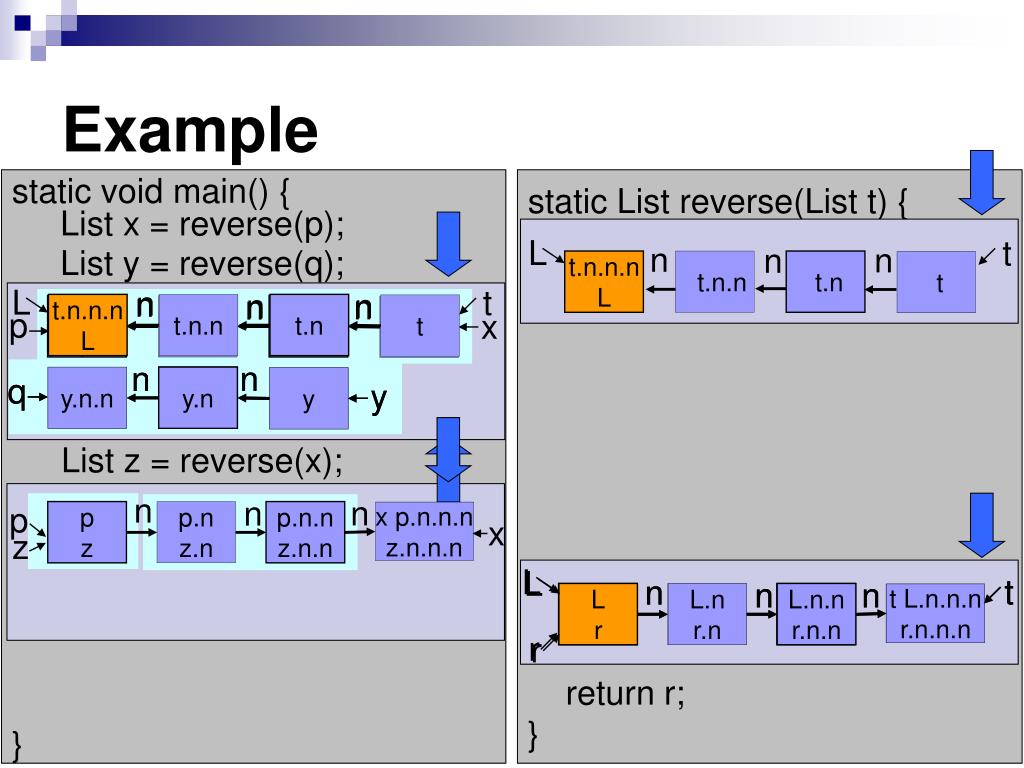 Example

static void main() {
List x = reverse(p);
List y = reverse(q);

L p t.n.n.n L n t.n.n n t.n n t t x

q y.n.n n y.n n y y

List z = reverse(x);

p z p z n p.n z.n n p.n.n z.n.n n x p.n.n.n z.n.n.n x

}

static List reverse(List t) {

L t.n.n.n L n t.n.n n t.n n t t

L r L r n L.n r.n n L.n.n r.n.n n t L.n.n.n r.n.n.n t

return r;
}